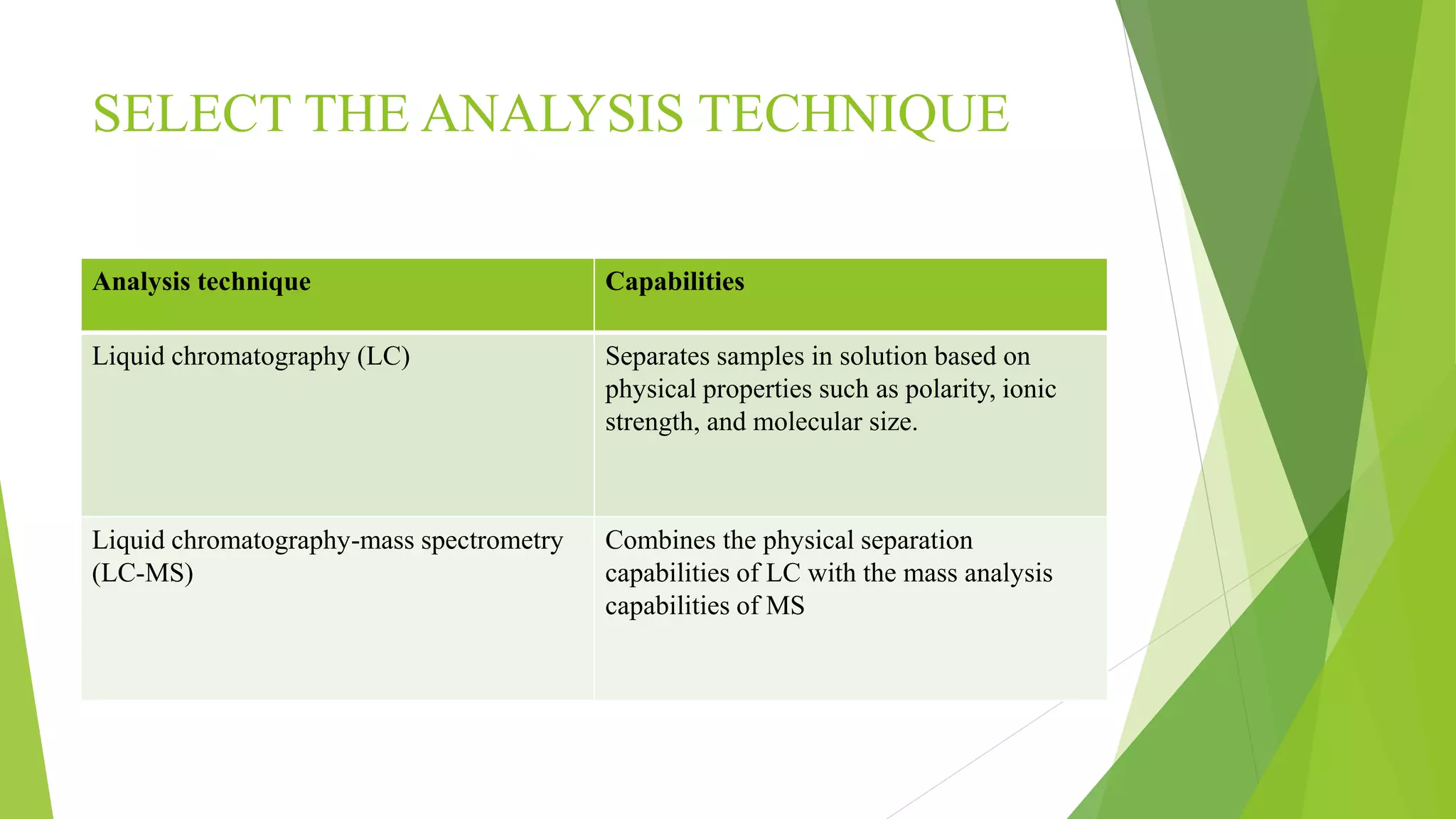 SELECT THE ANALYSIS TECHNIQUE

| Analysis technique | Capabilities |
|---|---|
| Liquid chromatography (LC) | Separates samples in solution based on physical properties such as polarity, ionic strength, and molecular size. |
| Liquid chromatography-mass spectrometry (LC-MS) | Combines the physical separation capabilities of LC with the mass analysis capabilities of MS |